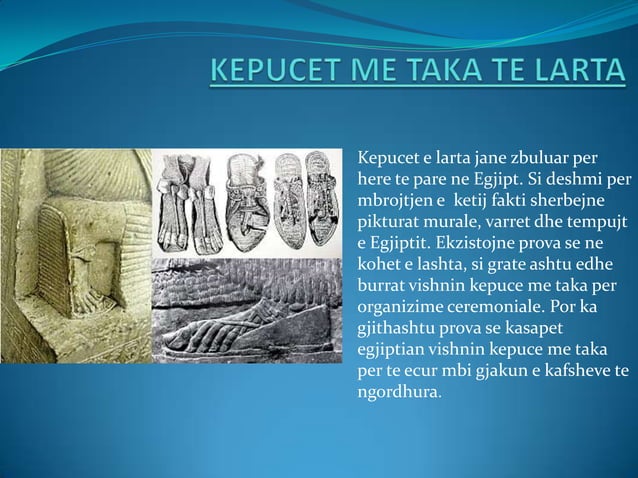 KEPUCET ME TAKA TE LARTA

Kepucet e larta jane zbuluar per here te pare ne Egjipt. Si deshmi per mbrojtjen e ketij fakti sherbejne pikturat murale, varret dhe tempujt e Egjiptit. Ekzistojne prova se ne kohet e lashta, si grate ashtu edhe burrat vishnin kepuce me taka per organizime ceremoniale. Por ka gjithashtu prova se kasapet egjiptian vishnin kepuce me taka per te ecur mbi gjakun e kafsheve te ngordhura.